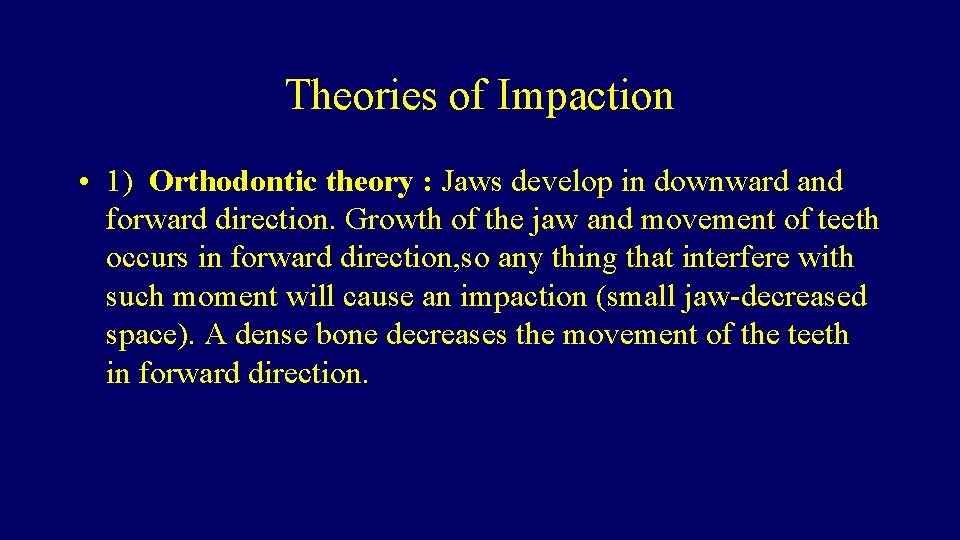 Theories of Impaction

• 1) Orthodontic theory : Jaws develop in downward and forward direction. Growth of the jaw and movement of teeth occurs in forward direction,so any thing that interfere with such moment will cause an impaction (small jaw-decreased space). A dense bone decreases the movement of the teeth in forward direction.